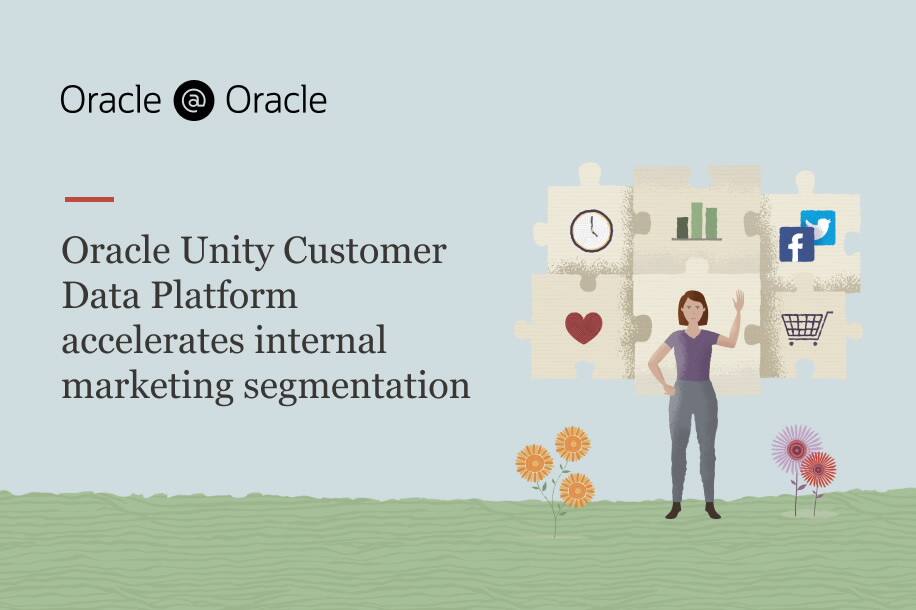 Oracle @ Oracle

Oracle Unity Customer Data Platform accelerates internal marketing segmentation